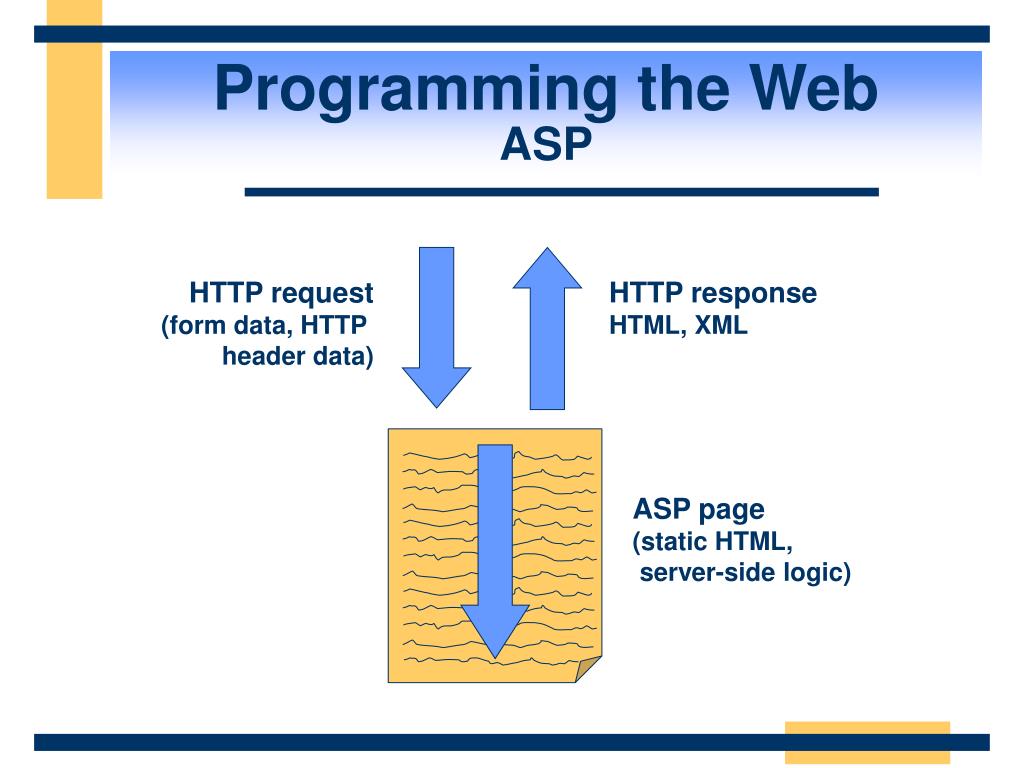 Programming the Web
ASP

HTTP request
(form data, HTTP header data)

HTTP response
HTML, XML

ASP page
(static HTML, server-side logic)